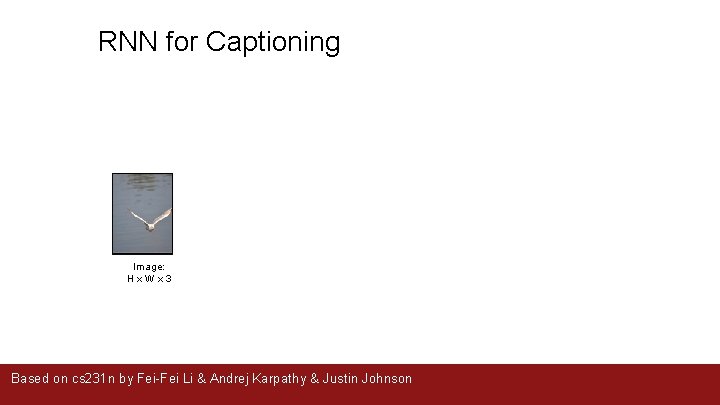 RNN for Captioning

Image:
H x W x 3

Based on cs231n by Fei-Fei Li & Andrej Karpathy & Justin Johnson